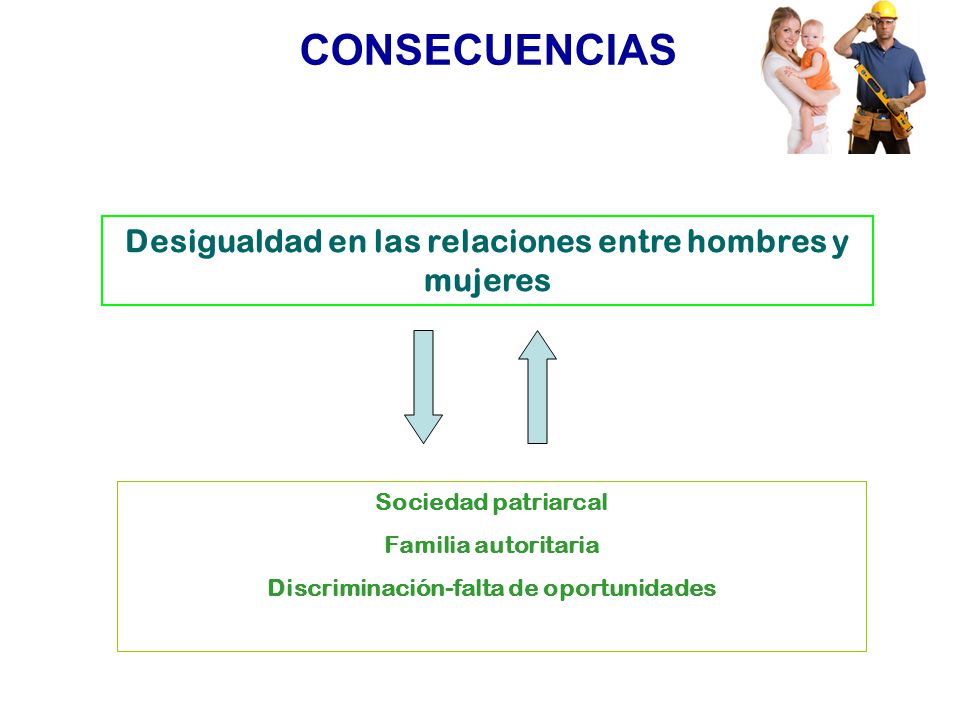 CONSECUENCIAS

Desigualdad en las relaciones entre hombres y mujeres

Sociedad patriarcal

Familia autoritaria

Discriminación-falta de oportunidades